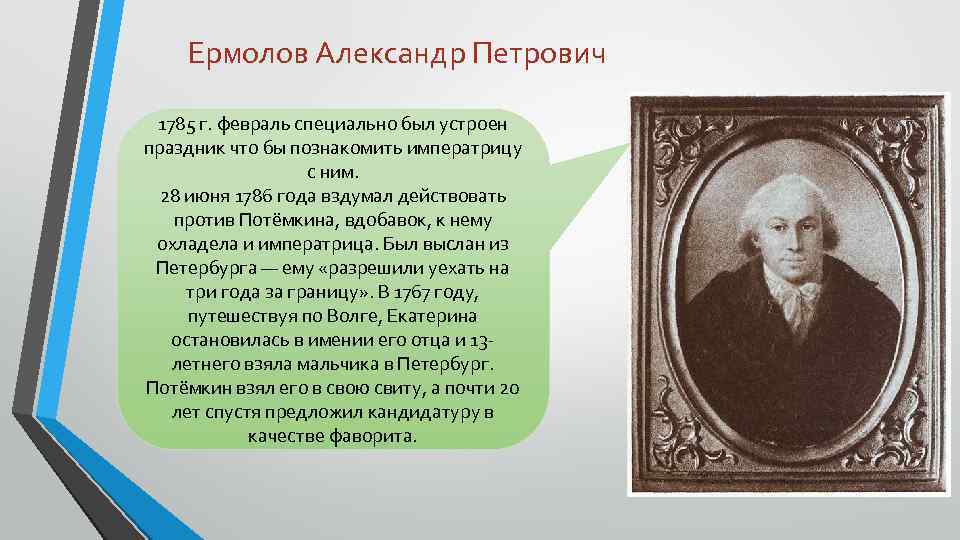 Ермолов Александр Петрович

1785 г. февраль специально был устроен праздник что бы познакомить императрицу с ним.
28 июня 1786 года вздумал действовать против Потёмкина, вдобавок, к нему охладела и императрица. Был выслан из Петербурга — ему «разрешили уехать на три года за границу». В 1767 году, путешествуя по Волге, Екатерина остановилась в имении его отца и 13-летнего взяла мальчика в Петербург. Потёмкин взял его в свою свиту, а почти 20 лет спустя предложил кандидатуру в качестве фаворита.